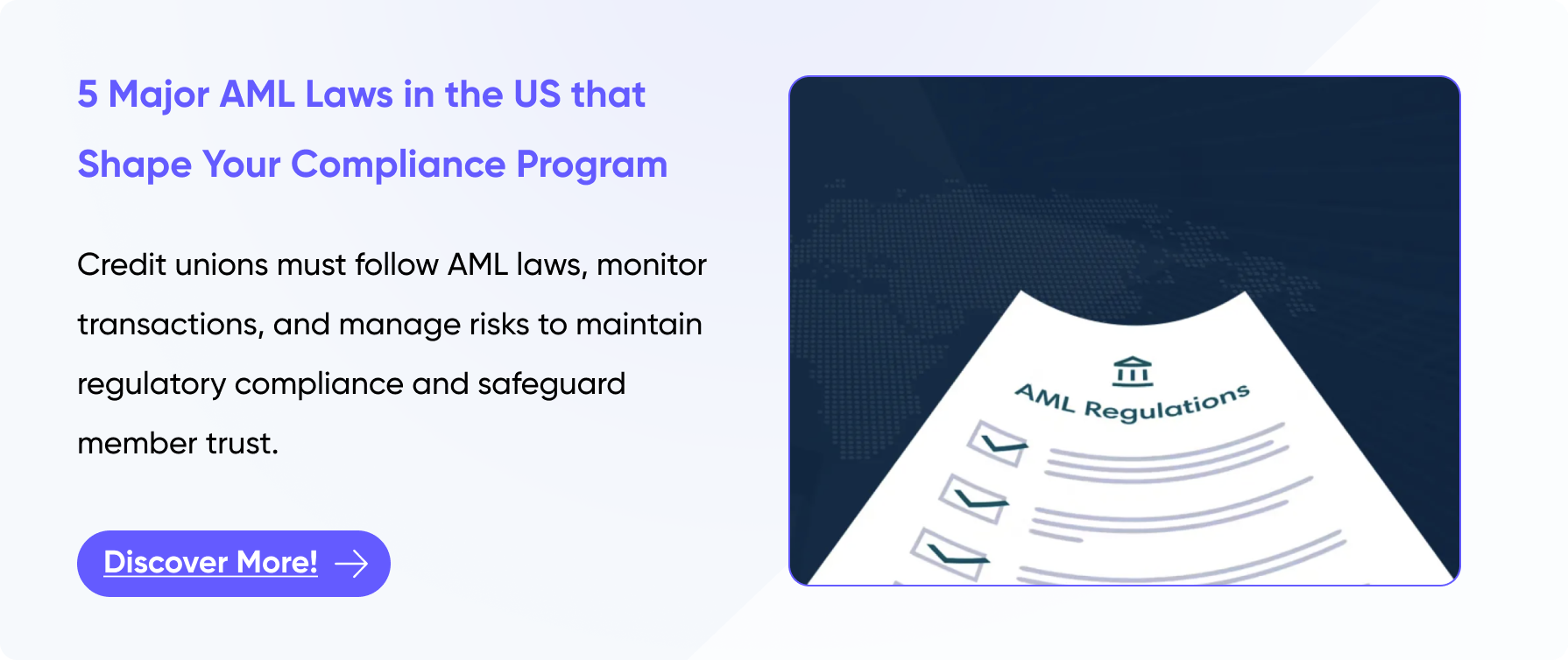 5 Major AML Laws in the US that Shape Your Compliance Program

Credit unions must follow AML laws, monitor transactions, and manage risks to maintain regulatory compliance and safeguard member trust.

Discover More!

AML Regulations